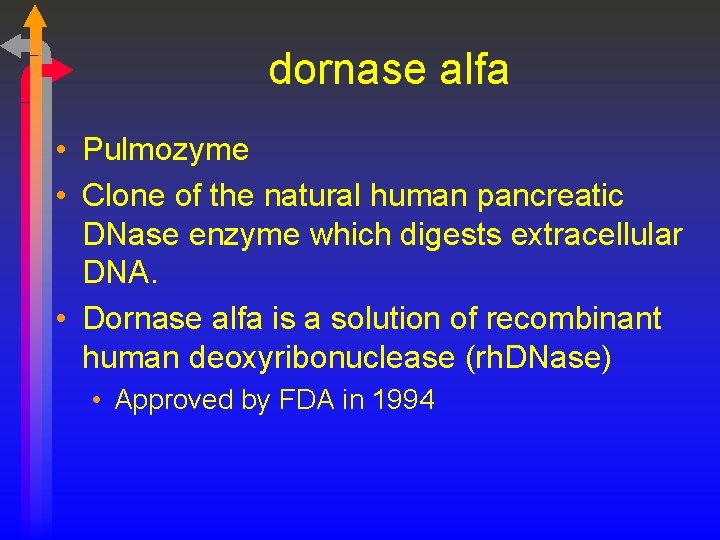 dornase alfa

• Pulmozyme
• Clone of the natural human pancreatic DNase enzyme which digests extracellular DNA.
• Dornase alfa is a solution of recombinant human deoxyribonuclease (rhDNase)
  • Approved by FDA in 1994